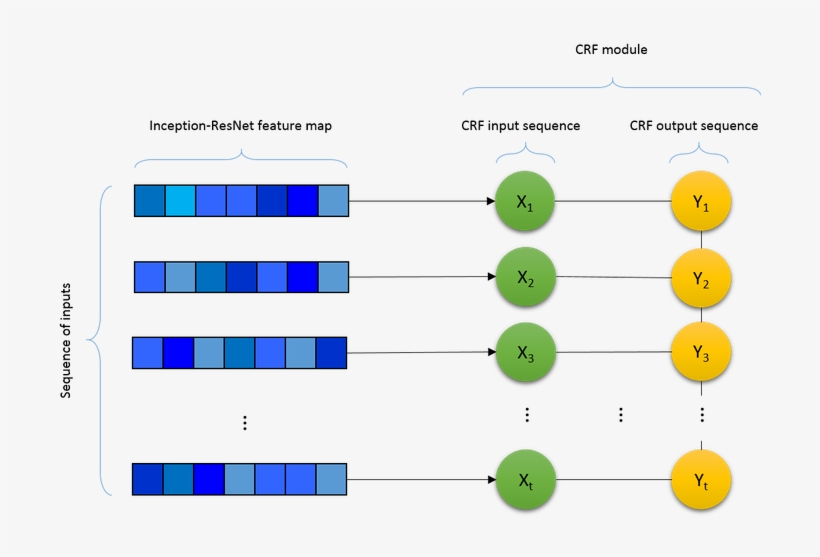 CRF module

Inception-ResNet feature map

CRF input sequence

CRF output sequence

Sequence of inputs

$X_1$

$Y_1$

$X_2$

$Y_2$

$X_3$

$Y_3$

⋮

⋮

⋮

⋮

$X_t$

$Y_t$